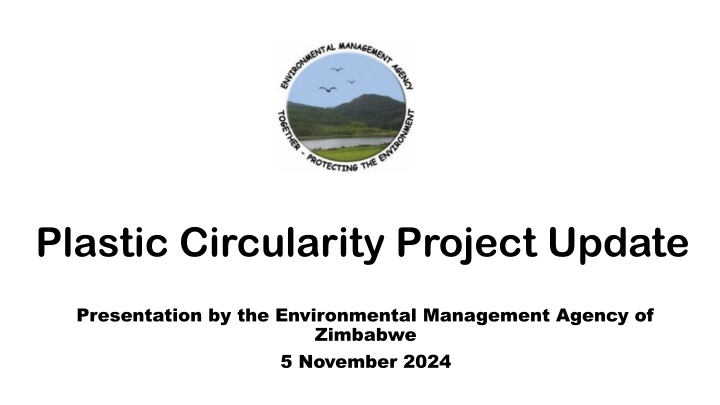 ENVIRONMENTAL MANAGEMENT AGENCY
TOGETHER - PROTECTING THE ENVIRONMENT

Plastic Circularity Project Update

Presentation by the Environmental Management Agency of Zimbabwe

5 November 2024